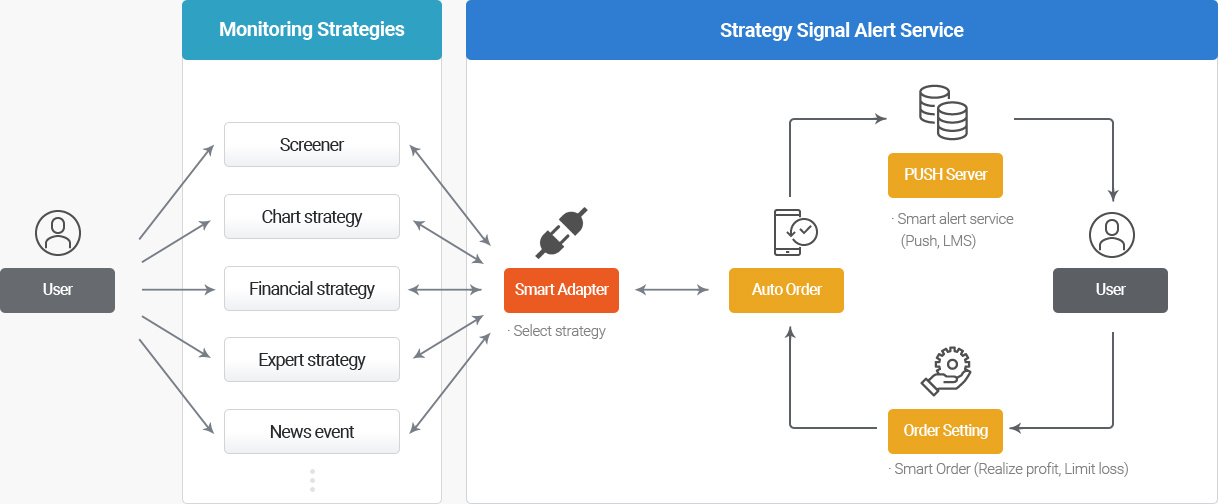 Monitoring Strategies

Strategy Signal Alert Service

User

Screener

Chart strategy

Financial strategy

Expert strategy

News event

Smart Adapter

· Select strategy

Auto Order

PUSH Server

· Smart alert service (Push, LMS)

User

Order Setting

· Smart Order (Realize profit, Limit loss)